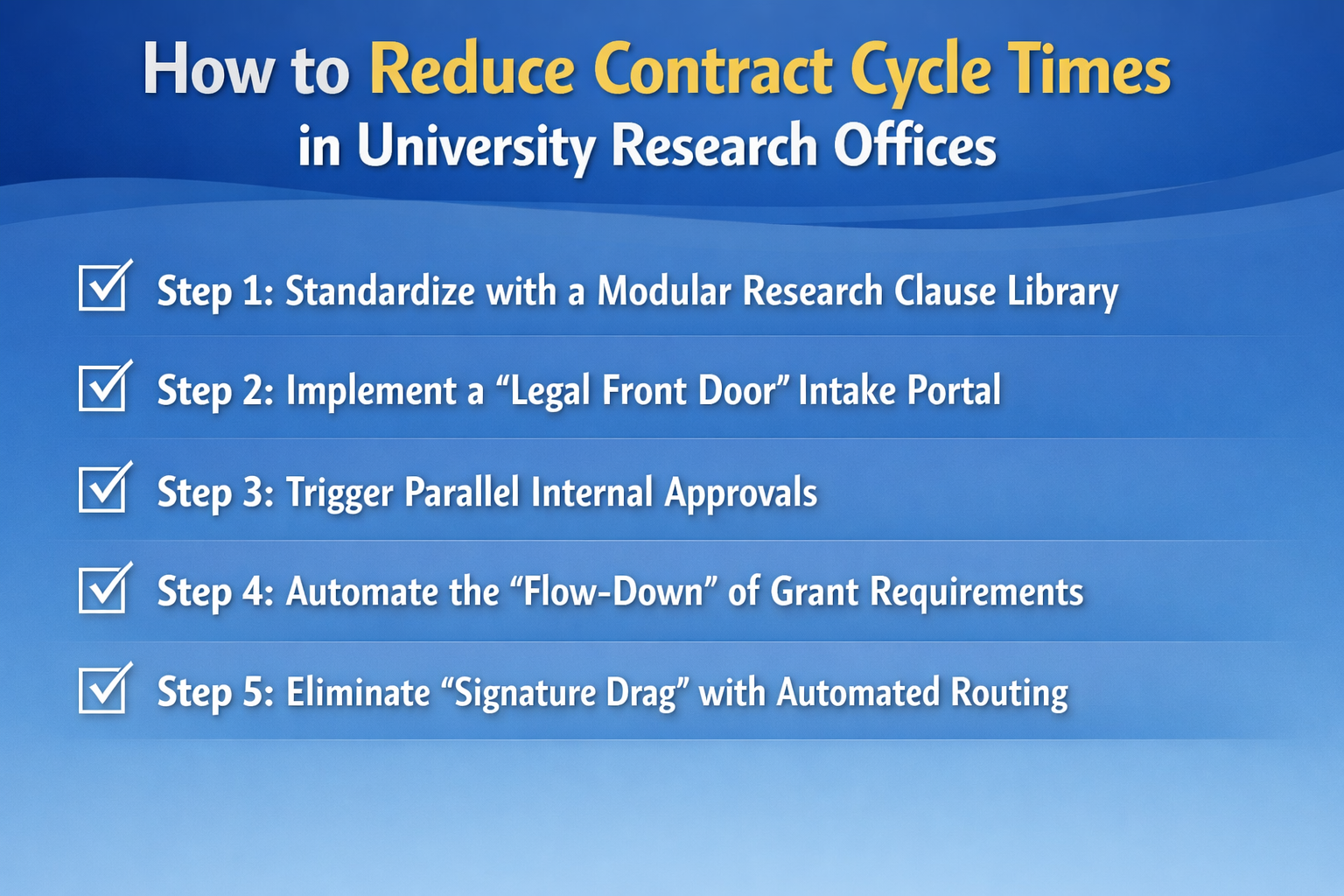 How to Reduce Contract Cycle Times in University Research Offices

Step 1: Standardize with a Modular Research Clause Library

Step 2: Implement a “Legal Front Door” Intake Portal

Step 3: Trigger Parallel Internal Approvals

Step 4: Automate the “Flow-Down” of Grant Requirements

Step 5: Eliminate “Signature Drag” with Automated Routing